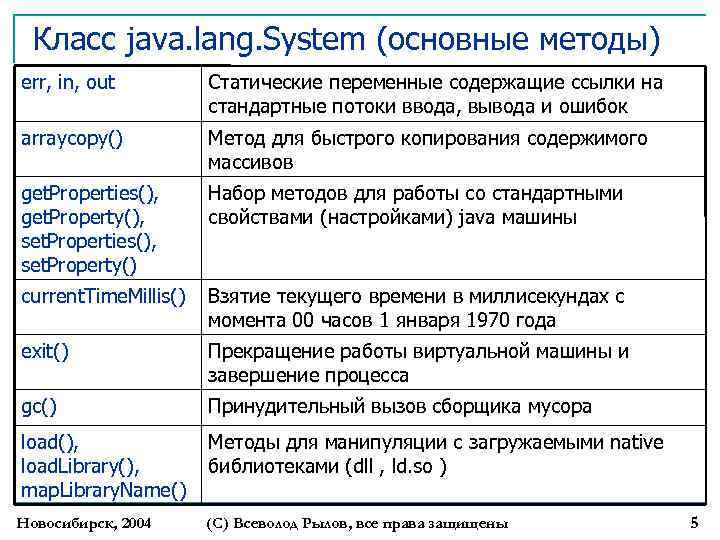 Класс java.lang.System (основные методы)

| | |
|---|---|
| err, in, out | Статические переменные содержащие ссылки на стандартные потоки ввода, вывода и ошибок |
| arraycopy() | Метод для быстрого копирования содержимого массивов |
| getProperties(), getProperty(), setProperties(), setProperty() | Набор методов для работы со стандартными свойствами (настройками) java машины |
| currentTimeMillis() | Взятие текущего времени в миллисекундах с момента 00 часов 1 января 1970 года |
| exit() | Прекращение работы виртуальной машины и завершение процесса |
| gc() | Принудительный вызов сборщика мусора |
| load(), loadLibrary(), mapLibraryName() | Методы для манипуляции с загружаемыми native библиотеками (dll , ld.so ) |

Новосибирск, 2004 (С) Всеволод Рылов, все права защищены 5